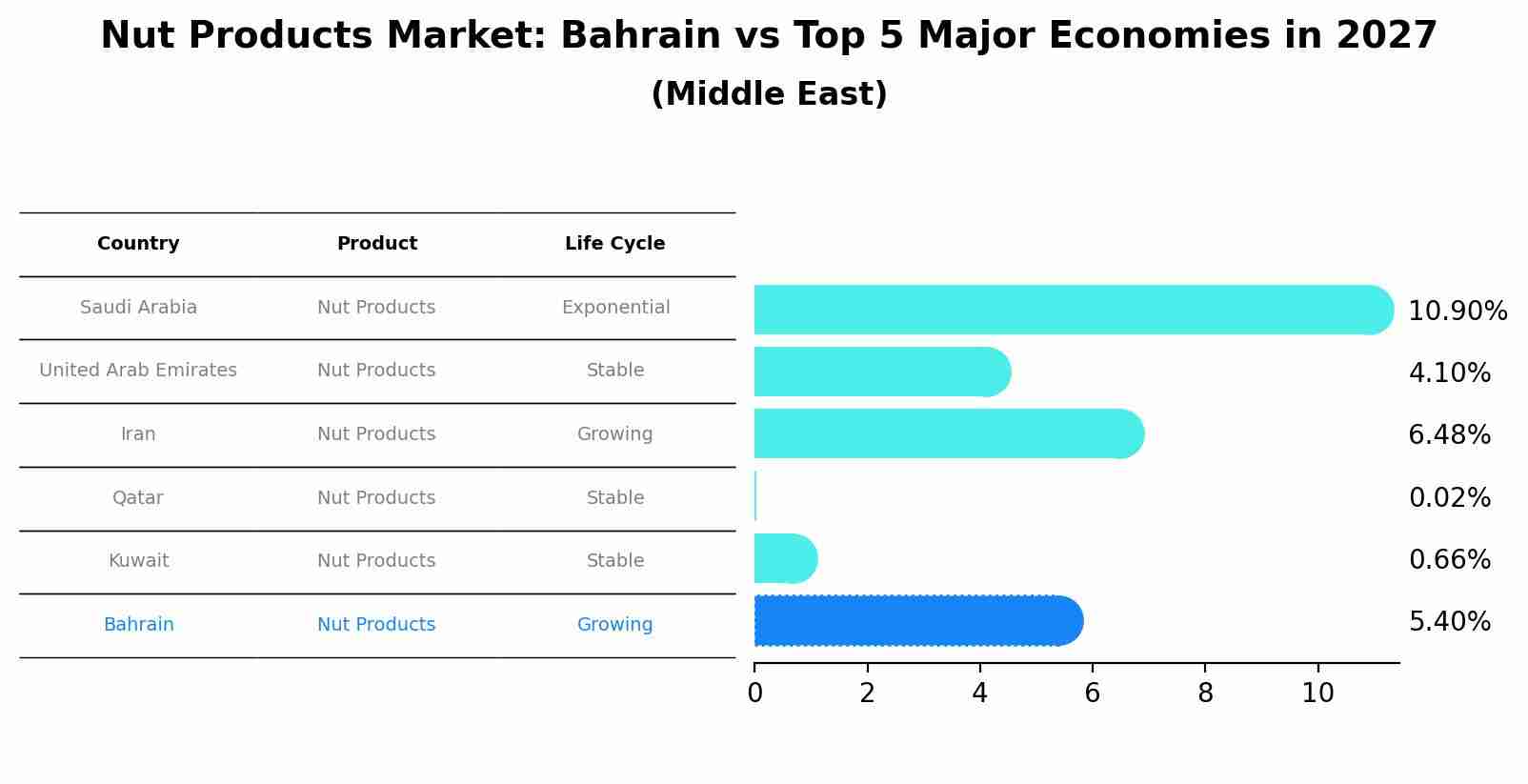 Nut Products Market: Bahrain vs Top 5 Major Economies in 2027
(Middle East)

| Country | Product | Life Cycle |
|---|---|---|
| Saudi Arabia | Nut Products | Exponential |
| United Arab Emirates | Nut Products | Stable |
| Iran | Nut Products | Growing |
| Qatar | Nut Products | Stable |
| Kuwait | Nut Products | Stable |
| Bahrain | Nut Products | Growing |

10.90%
4.10%
6.48%
0.02%
0.66%
5.40%

0 2 4 6 8 10